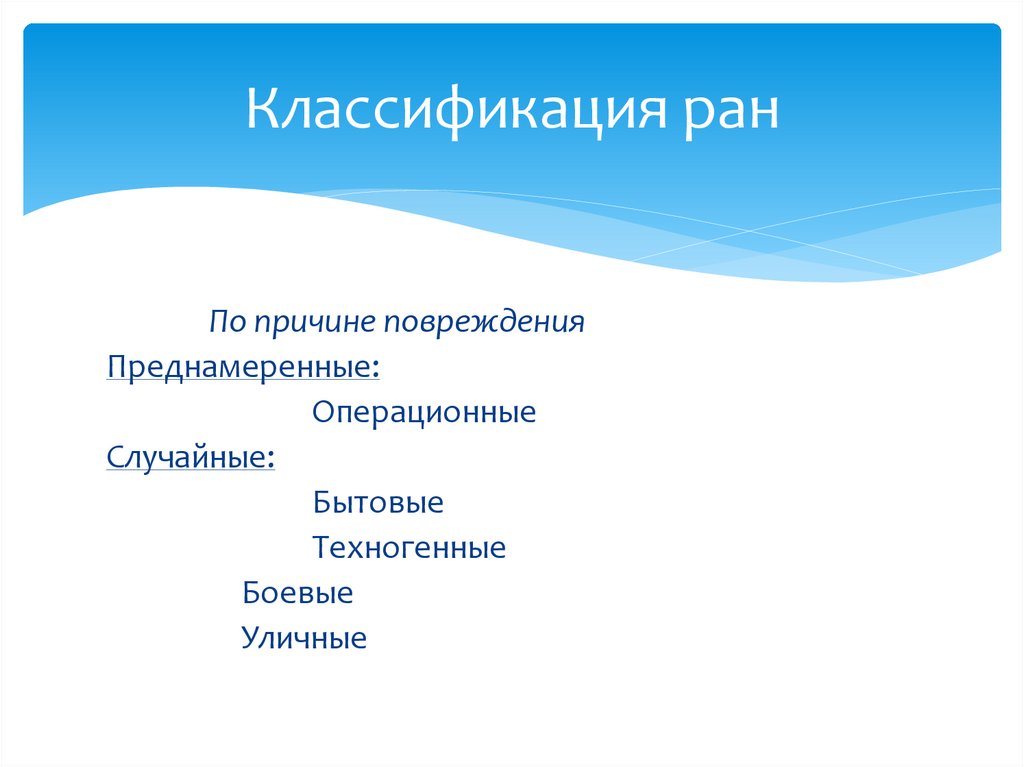 Классификация ран

По причине повреждения

Преднамеренные:

Операционные

Случайные:

Бытовые

Техногенные

Боевые

Уличные